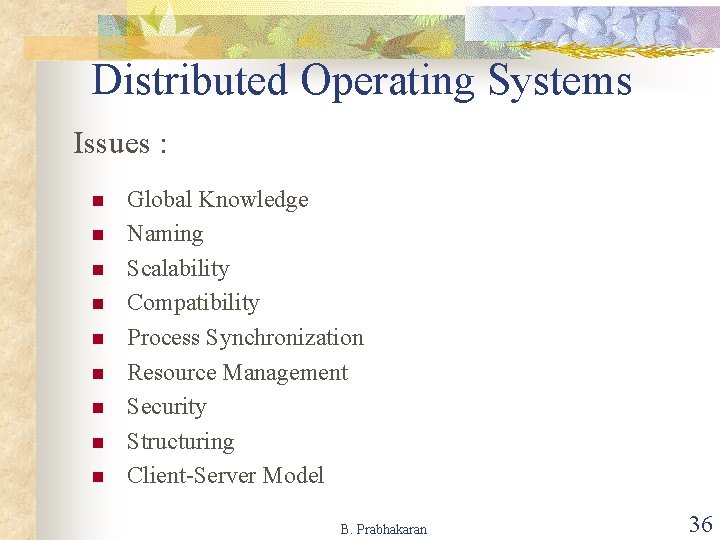 Distributed Operating Systems

Issues :

- Global Knowledge
- Naming
- Scalability
- Compatibility
- Process Synchronization
- Resource Management
- Security
- Structuring
- Client-Server Model

B. Prabhakaran

36